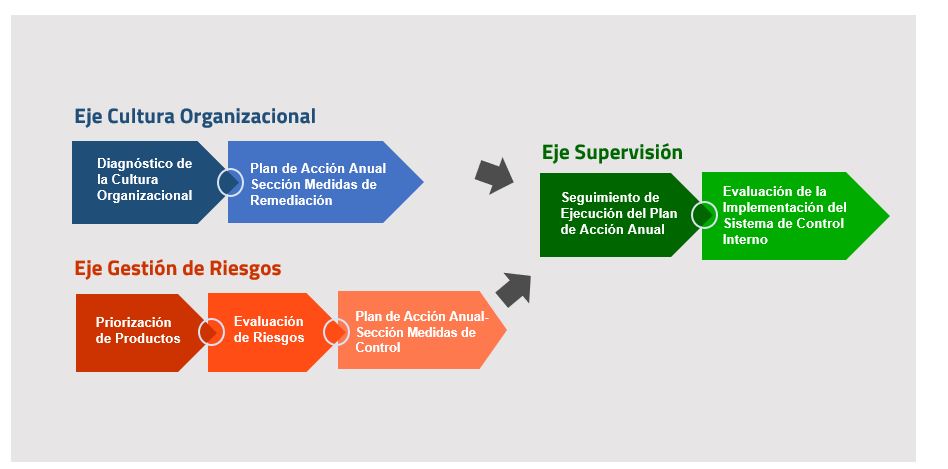 Eje Cultura Organizacional

Diagnóstico de la Cultura Organizacional

Plan de Acción Anual Sección Medidas de Remediación

Eje Gestión de Riesgos

Priorización de Productos

Evaluación de Riesgos

Plan de Acción Anual- Sección Medidas de Control

Eje Supervisión

Seguimiento de Ejecución del Plan de Acción Anual

Evaluación de la Implementación del Sistema de Control Interno